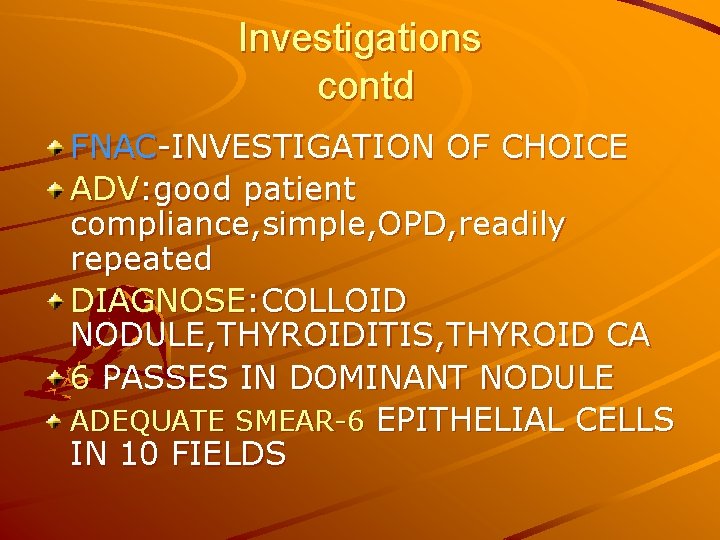 Investigations contd

FNAC-INVESTIGATION OF CHOICE

ADV:good patient compliance,simple,OPD,readily repeated

DIAGNOSE:COLLOID NODULE,THYROIDITIS,THYROID CA

6 PASSES IN DOMINANT NODULE

ADEQUATE SMEAR-6 EPITHELIAL CELLS IN 10 FIELDS